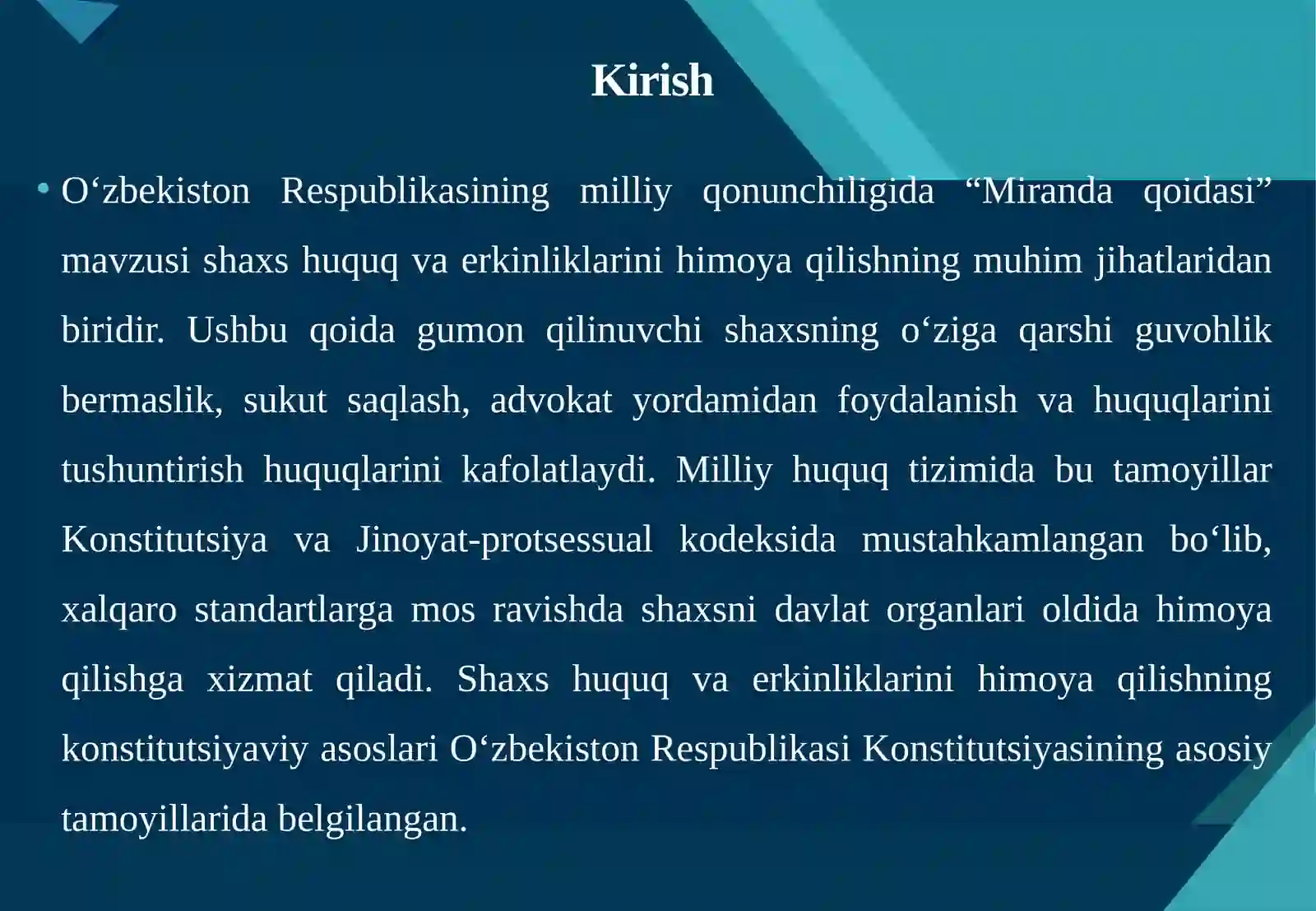 Kirish

• O‘zbekiston Respublikasining milliy qonunchiligida “Miranda qoidasi” mavzusi shaxs huquq va erkinliklarini himoya qilishning muhim jihatlaridan biridir. Ushbu qoida gumon qilinuvchi shaxsning o‘ziga qarshi guvohlik bermaslik, sukut saqlash, advokat yordamidan foydalanish va huquqlarini tushuntirish huquqlarini kafolatlaydi. Milliy huquq tizimida bu tamoyillar Konstitutsiya va Jinoyat-protsessual kodeksida mustahkamlangan bo‘lib, xalqaro standartlarga mos ravishda shaxsni davlat organlari oldida himoya qilishga xizmat qiladi. Shaxs huquq va erkinliklarini himoya qilishning konstitutsiyaviy asoslari O‘zbekiston Respublikasi Konstitutsiyasining asosiy tamoyillarida belgilangan.